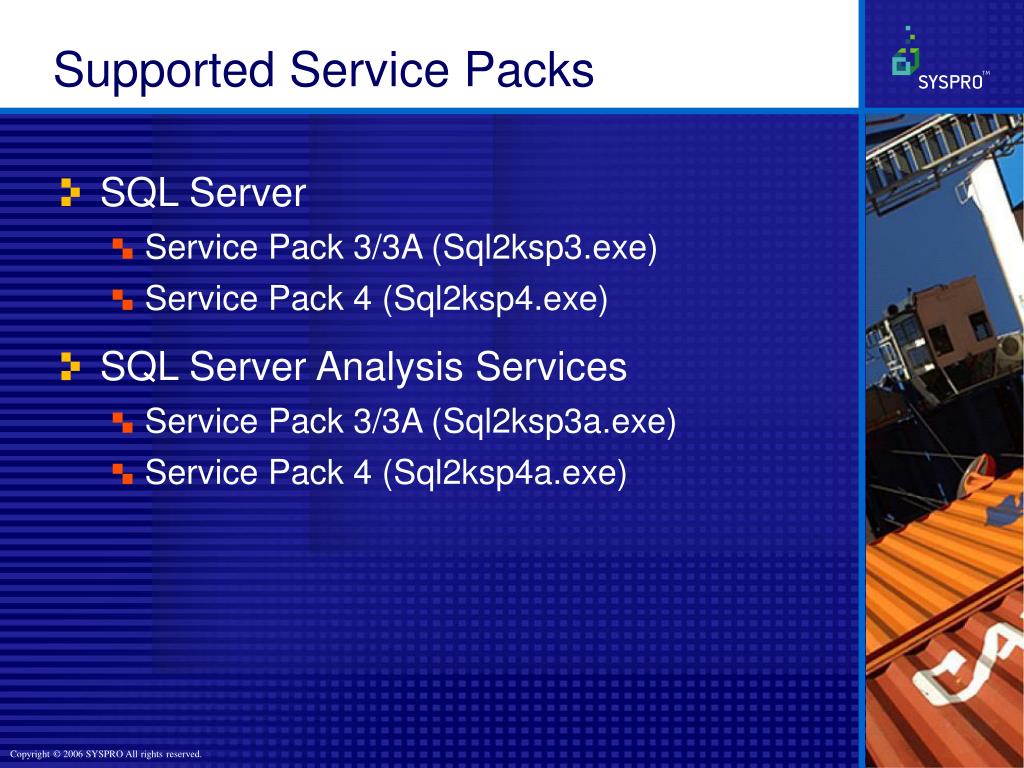 Supported Service Packs

SYSPRO™

SQL Server

Service Pack 3/3A (Sql2ksp3.exe)

Service Pack 4 (Sql2ksp4.exe)

SQL Server Analysis Services

Service Pack 3/3A (Sql2ksp3a.exe)

Service Pack 4 (Sql2ksp4a.exe)

Copyright © 2006 SYSPRO All rights reserved.